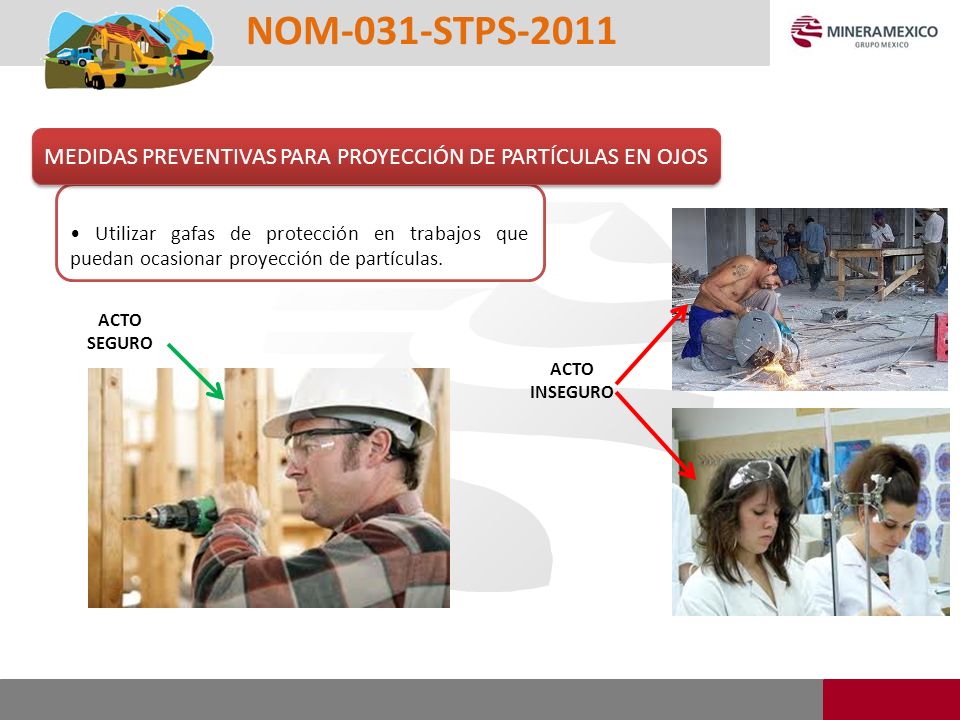 NOM-031-STPS-2011

MINERAMEXICO
GRUPO MEXICO

MEDIDAS PREVENTIVAS PARA PROYECCIÓN DE PARTÍCULAS EN OJOS

• Utilizar gafas de protección en trabajos que puedan ocasionar proyección de partículas.

ACTO SEGURO

ACTO INSEGURO